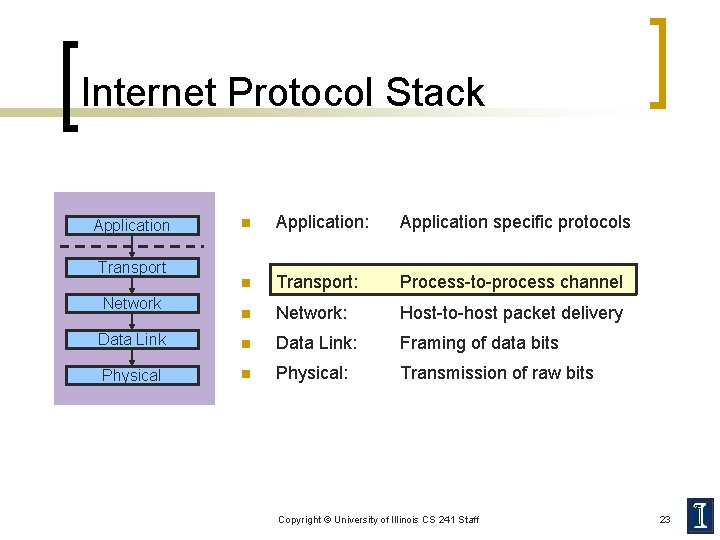 Internet Protocol Stack

Application
Transport
Network
Data Link
Physical

- Application: Application specific protocols
- Transport: Process-to-process channel
- Network: Host-to-host packet delivery
- Data Link: Framing of data bits
- Physical: Transmission of raw bits

Copyright © University of Illinois CS 241 Staff

23